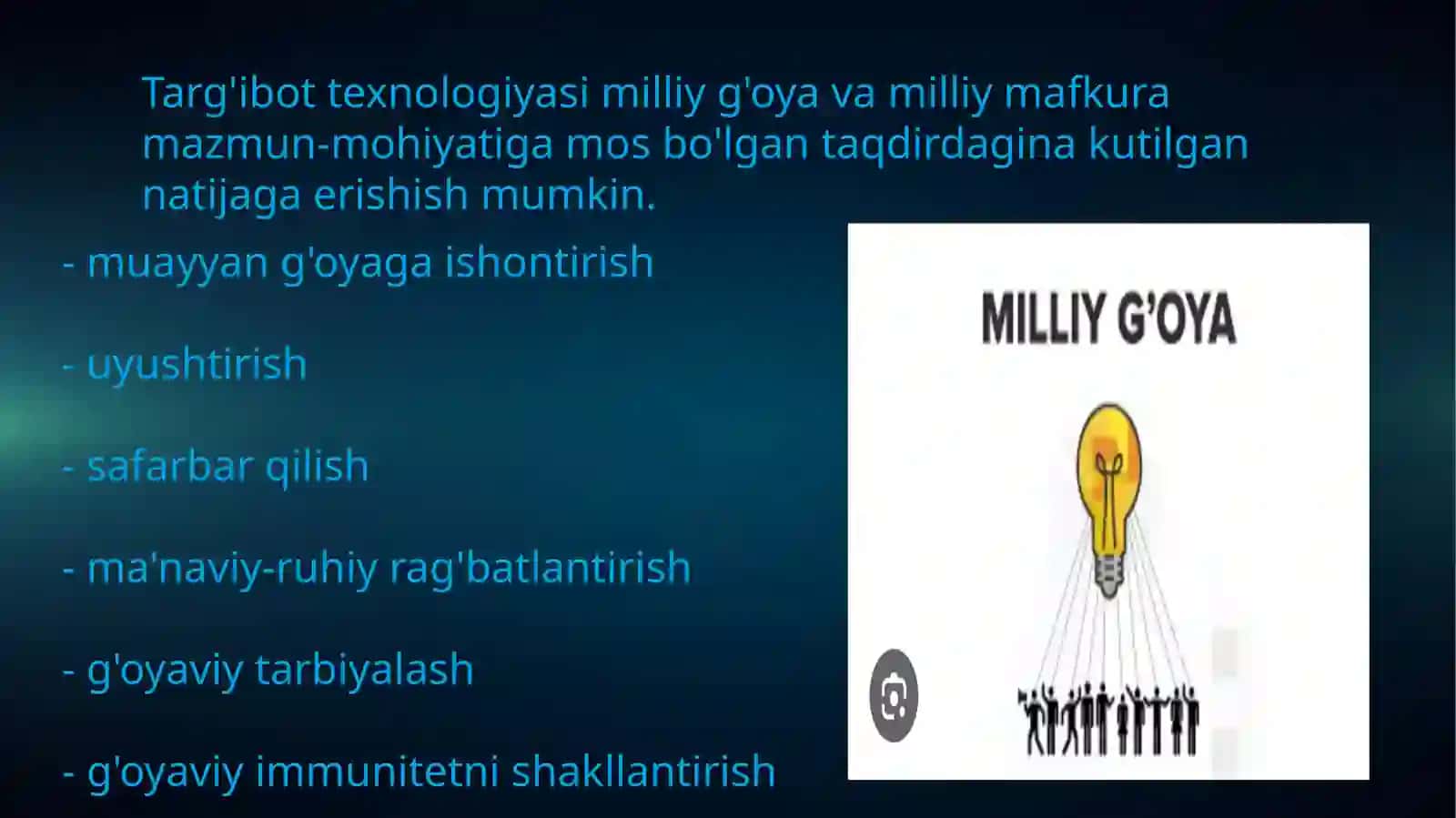 Targ'ibot texnologiyasi milliy g'oya va milliy mafkura mazmun-mohiyatiga mos bo'lgan taqdirdagina kutilgan natijaga erishish mumkin.

- muayyan g'oyaga ishontirish

- uyushtirish

- safarbar qilish

- ma'naviy-ruhiy rag'batlantirish

- g'oyaviy tarbiyalash

- g'oyaviy immunitetni shakllantirish

MILLIY G'OYA